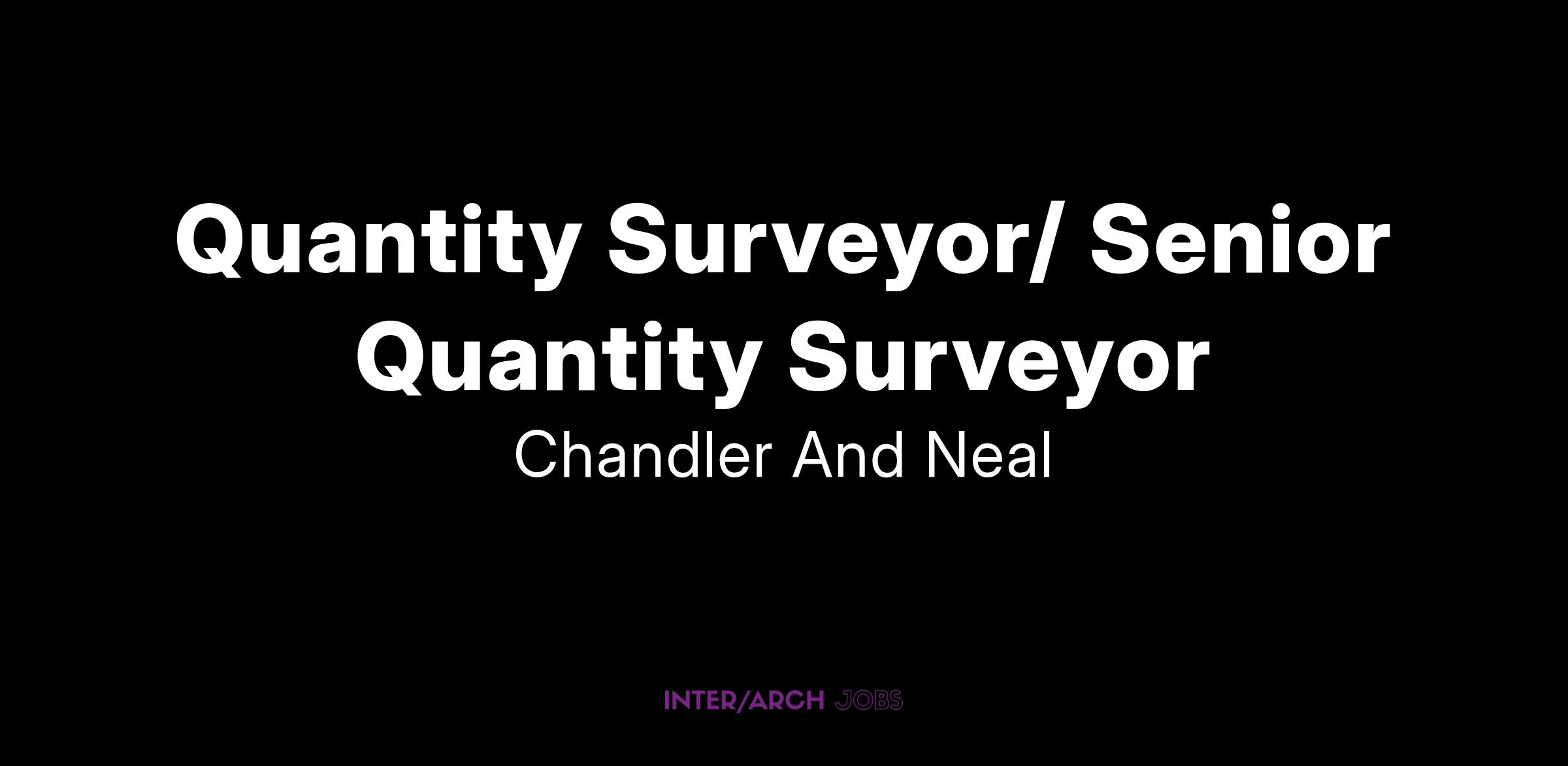 Quantity Surveyor/ Senior Quantity Surveyor

Chandler And Neal

INTER/ARCH JOBS